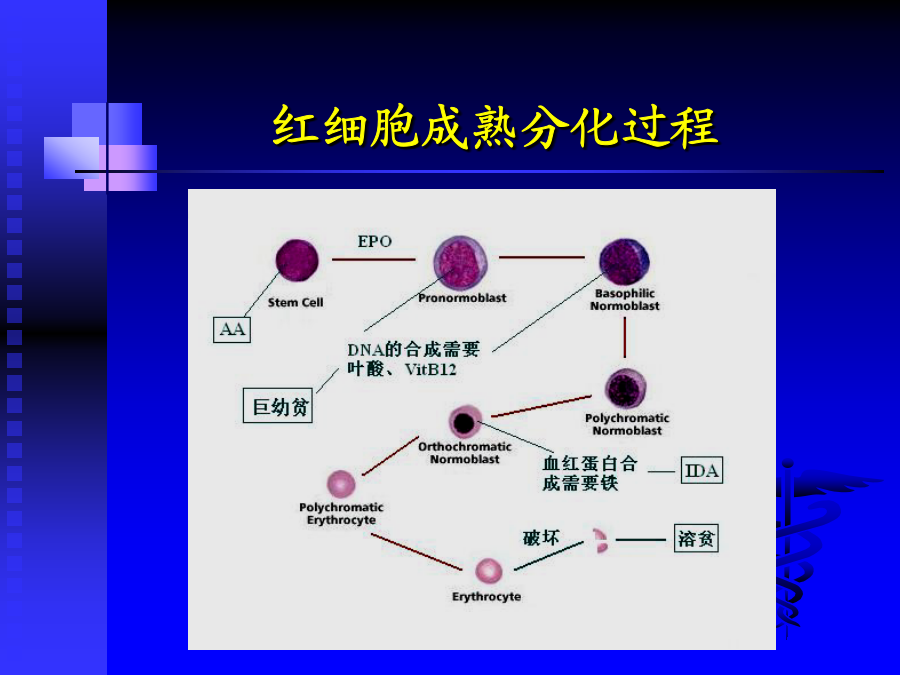 红细胞成熟分化过程

EPO

Stem Cell

Pronormoblast

Basophilic Normoblast

AA

DNA的合成需要叶酸、VitB12

巨幼贫

Polychromatic Normoblast

Orthochromatic Normoblast

血红蛋白合成需要铁

IDA

Polychromatic Erythrocyte

破坏

溶贫

Erythrocyte